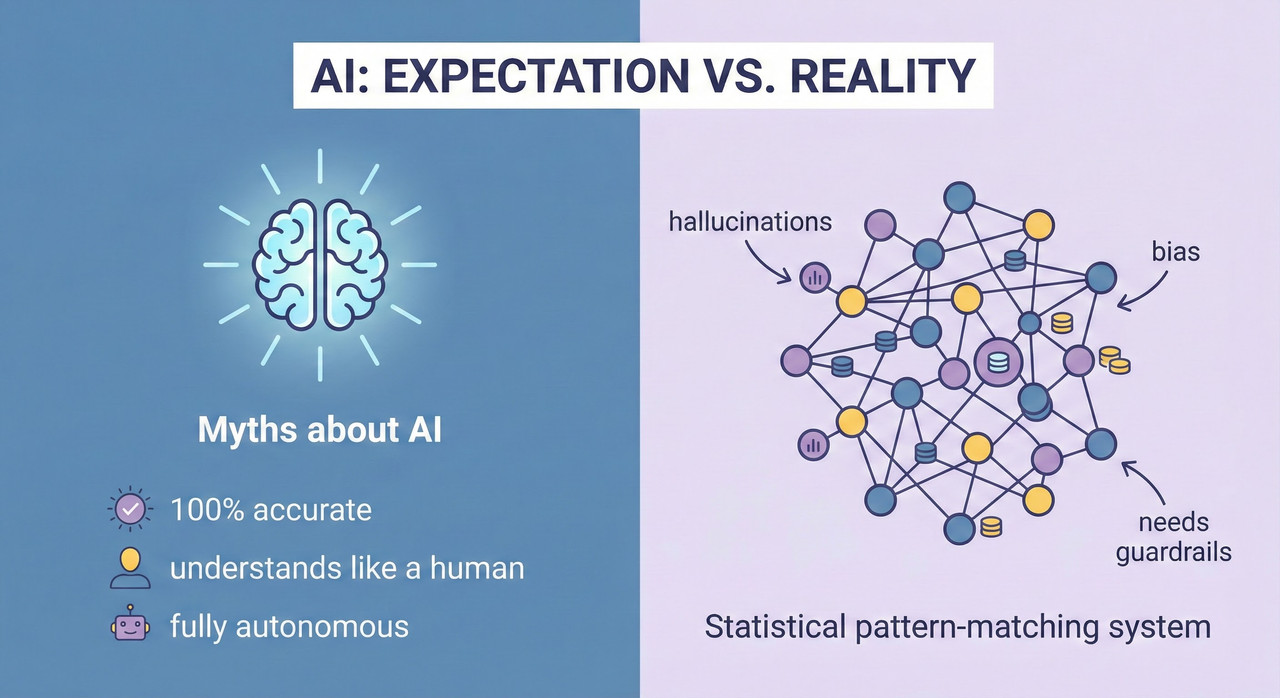 AI: EXPECTATION VS. REALITY

Myths about AI

100% accurate

understands like a human

fully autonomous

hallucinations

bias

needs guardrails

Statistical pattern-matching system